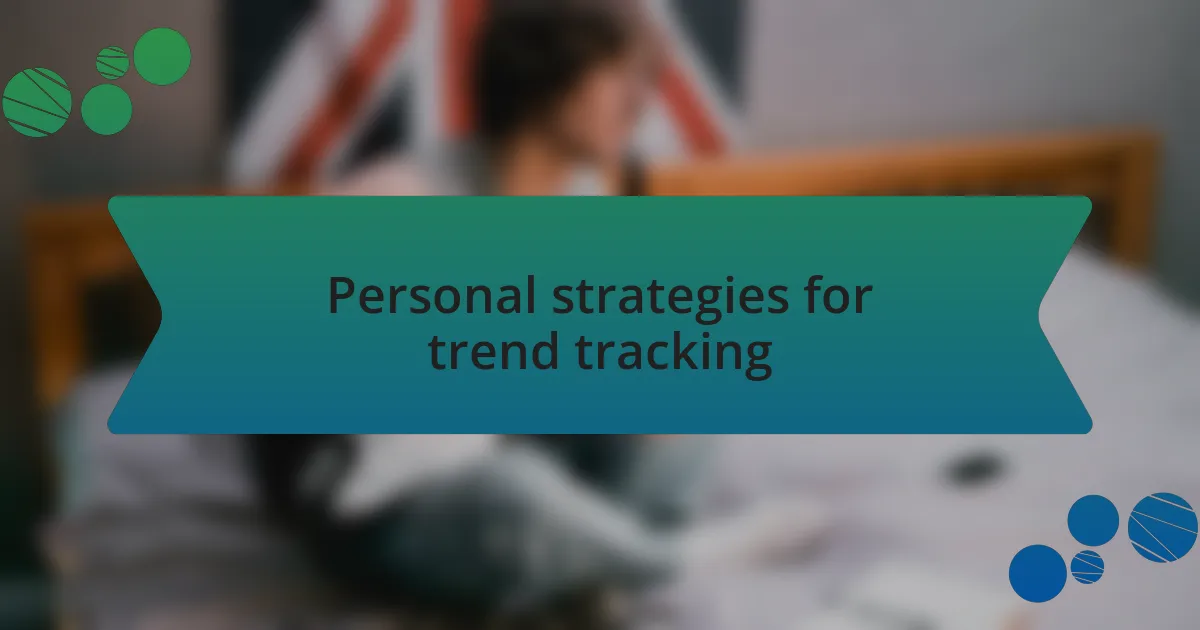 Personal strategies for trend tracking